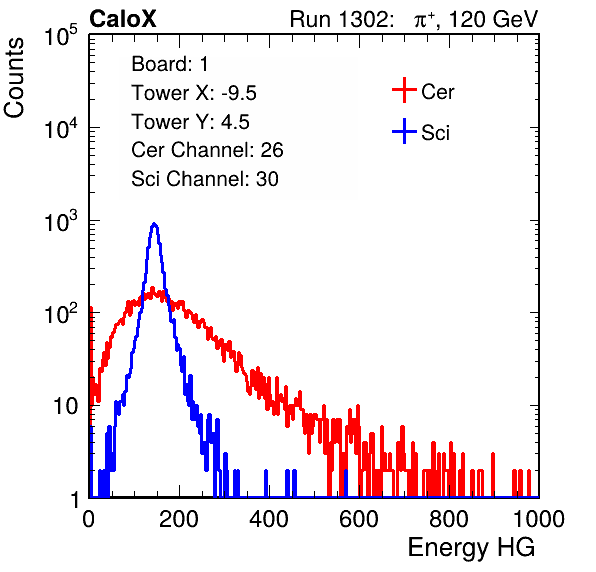 CaloX

Run 1302: $\pi^{+}$, 120 GeV

Counts

$10^5$

$10^4$

$10^3$

$10^2$

10

1

Board: 1
Tower X: -9.5
Tower Y: 4.5
Cer Channel: 26
Sci Channel: 30

Cer
Sci

0
200
400
600
800
1000

Energy HG